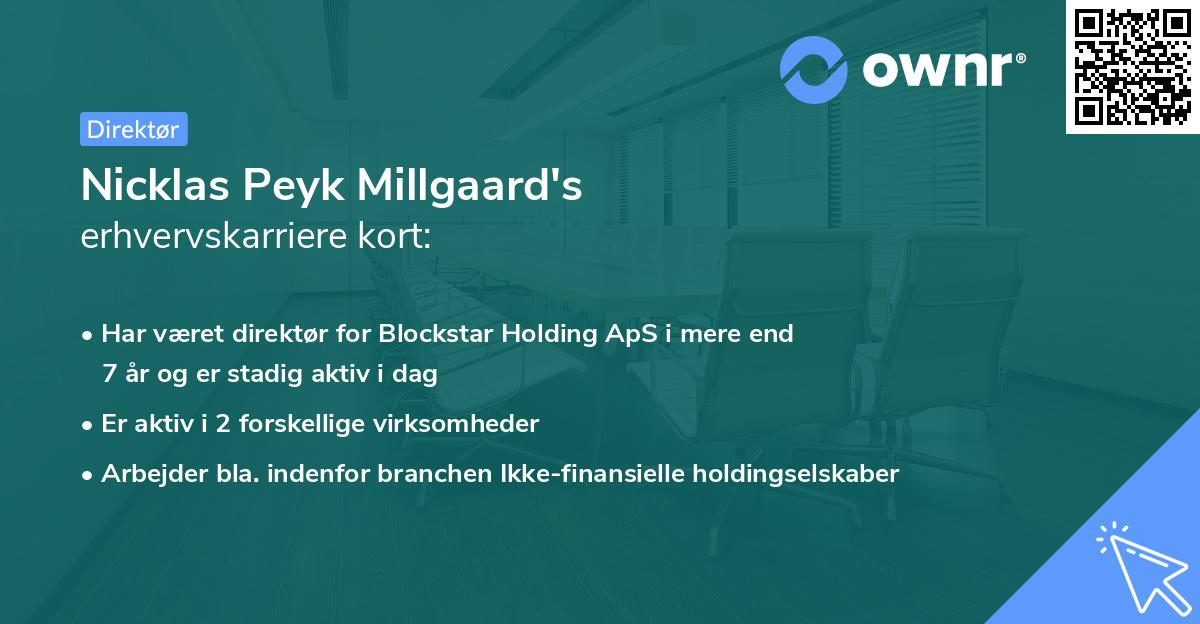 ownr®

Direktør

Nicklas Peyk Millgaard's erhvervskarriere kort:

• Har været direktør for Blockstar Holding ApS i mere end 7 år og er stadig aktiv i dag

• Er aktiv i 2 forskellige virksomheder

• Arbejder bla. indenfor branchen Ikke-finansielle holdingselskaber